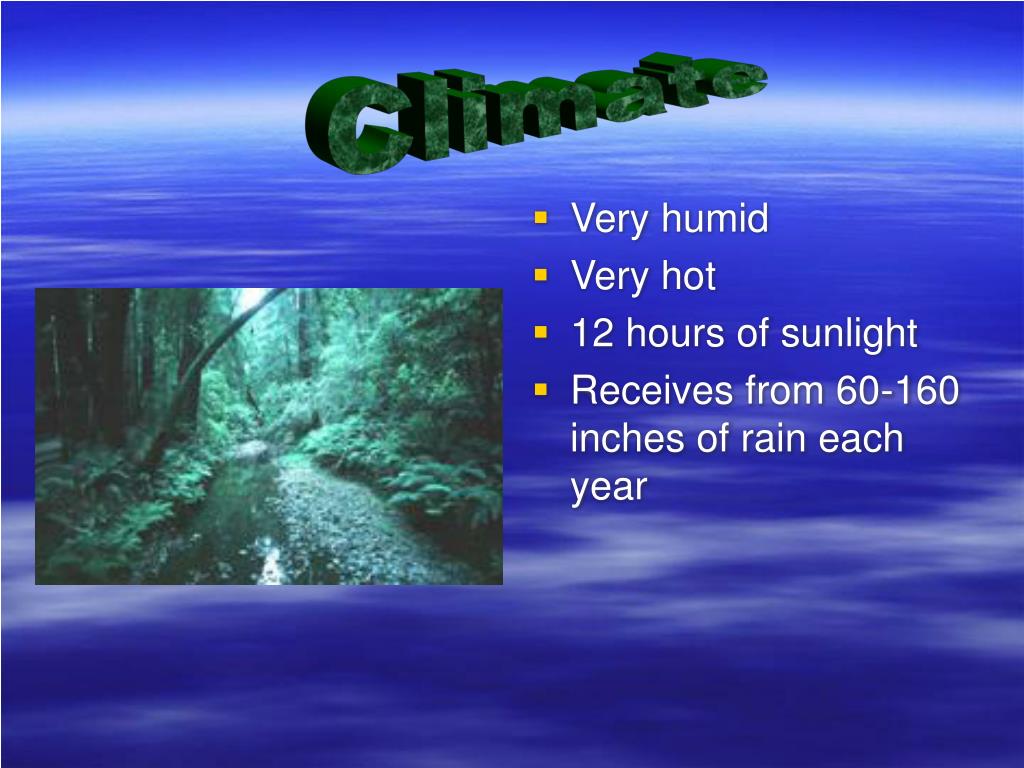 Climate

- Very humid
- Very hot
- 12 hours of sunlight
- Receives from 60-160 inches of rain each year